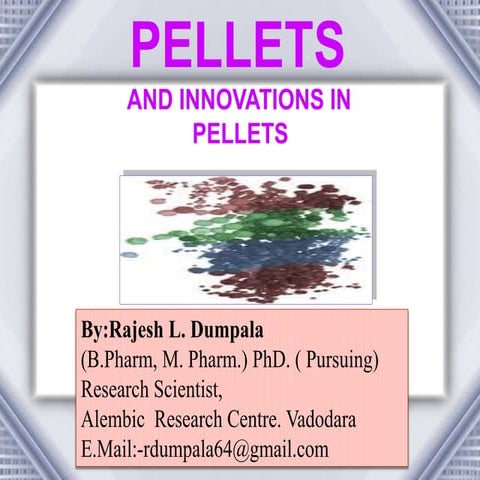 PELLETS

AND INNOVATIONS IN PELLETS

By:Rajesh L. Dumpala
(B.Pharm, M. Pharm.) PhD. ( Pursuing)
Research Scientist,
Alembic Research Centre. Vadodara
E.Mail:-rdumpala64@gmail.com